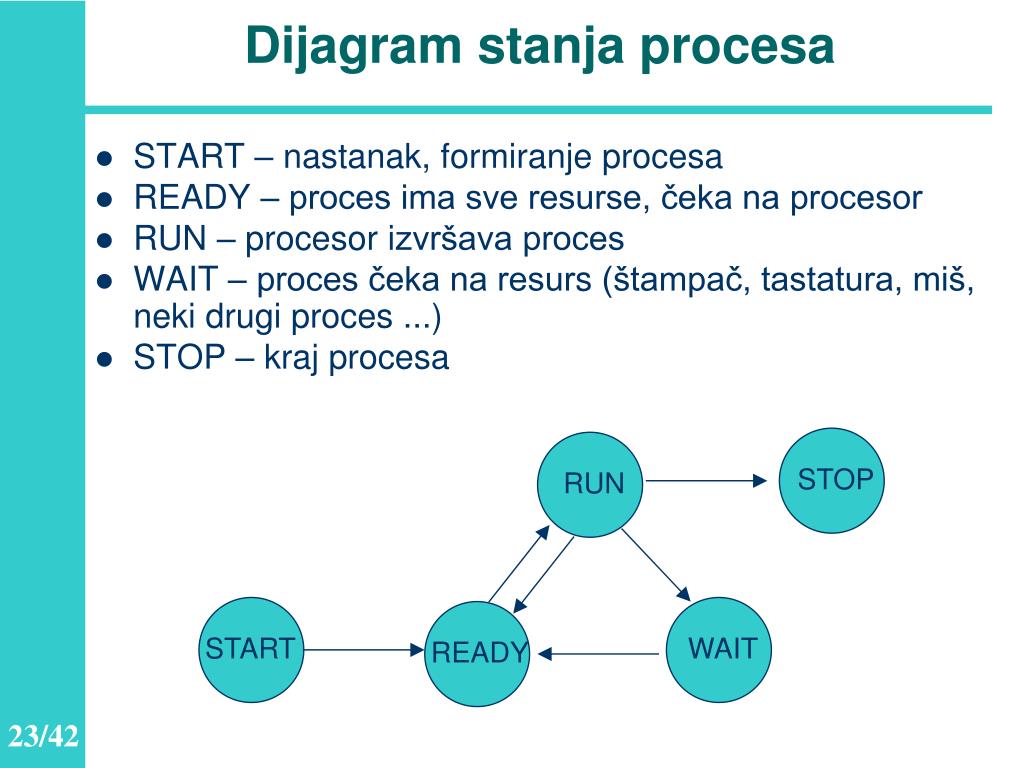 Dijagram stanja procesa

- START – nastanak, formiranje procesa
- READY – proces ima sve resurse, čeka na procesor
- RUN – procesor izvršava proces
- WAIT – proces čeka na resurs (štampač, tastatura, miš, neki drugi proces ...)
- STOP – kraj procesa

RUN
STOP
START
READY
WAIT

23/42